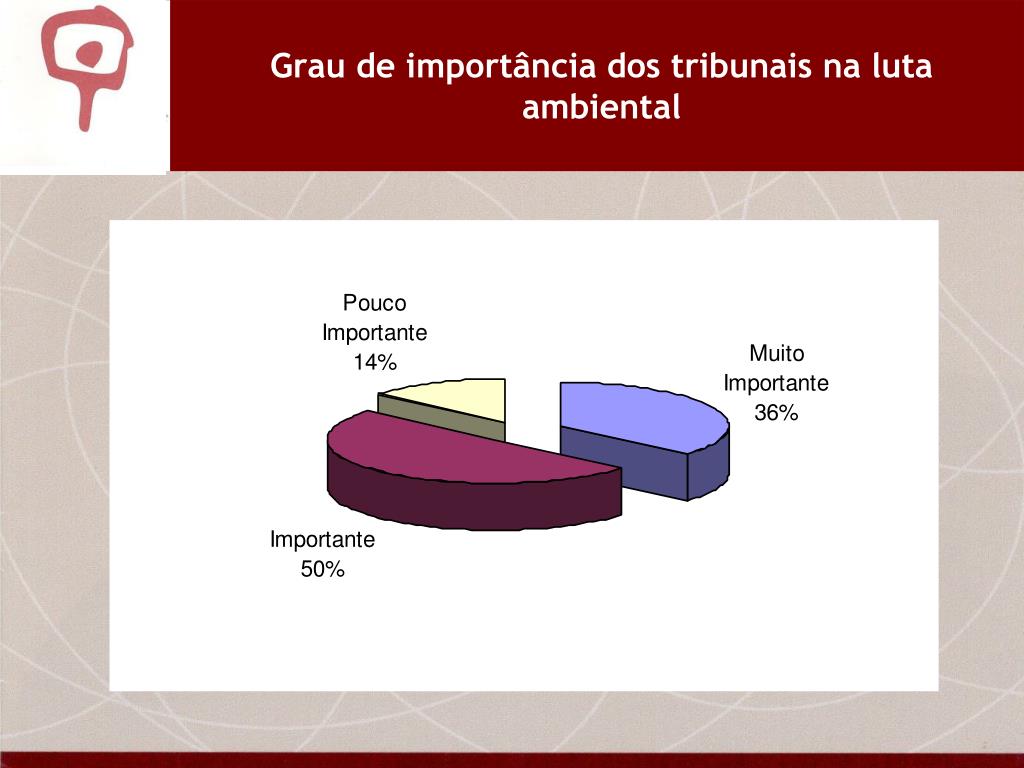 Grau de importância dos tribunais na luta ambiental

Pouco Importante 14%

Muito Importante 36%

Importante 50%